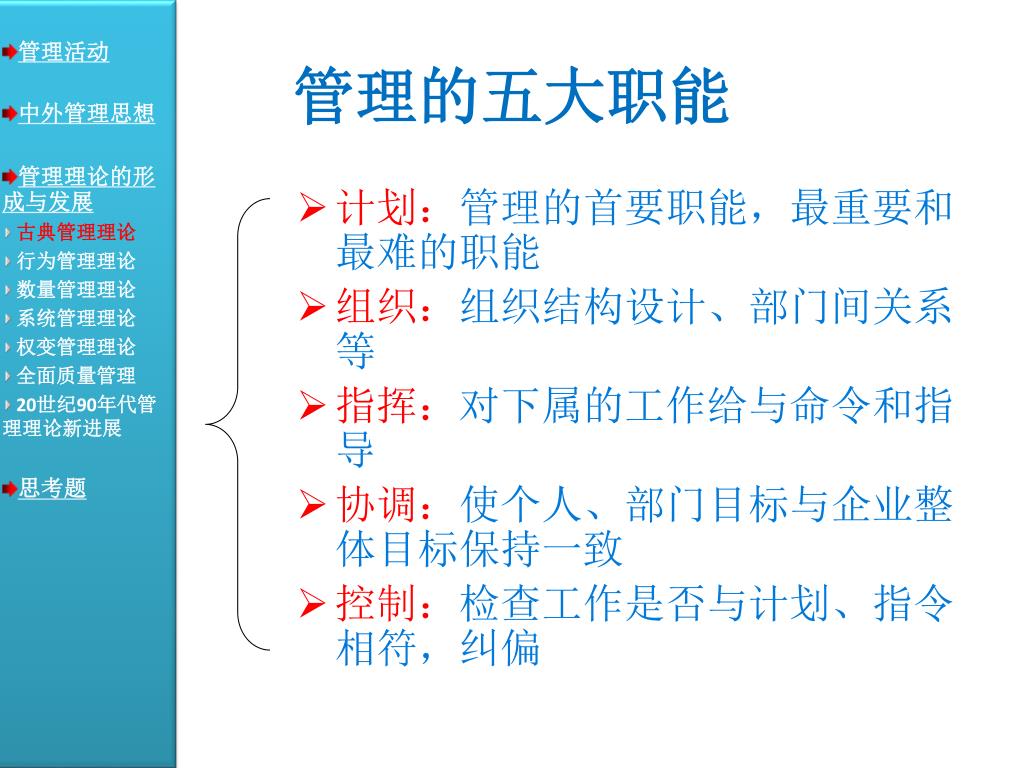 管理活动

中外管理思想

管理理论的形成与发展

古典管理理论

行为管理理论

数量管理理论

系统管理理论

权变管理理论

全面质量管理

20世纪90年代管理理论新进展

思考题

管理的五大职能

➢ 计划：管理的首要职能，最重要和最难的职能

➢ 组织：组织结构设计、部门间关系等

➢ 指挥：对下属的工作给与命令和指导

➢ 协调：使个人、部门目标与企业整体目标保持一致

➢ 控制：检查工作是否与计划、指令相符，纠偏